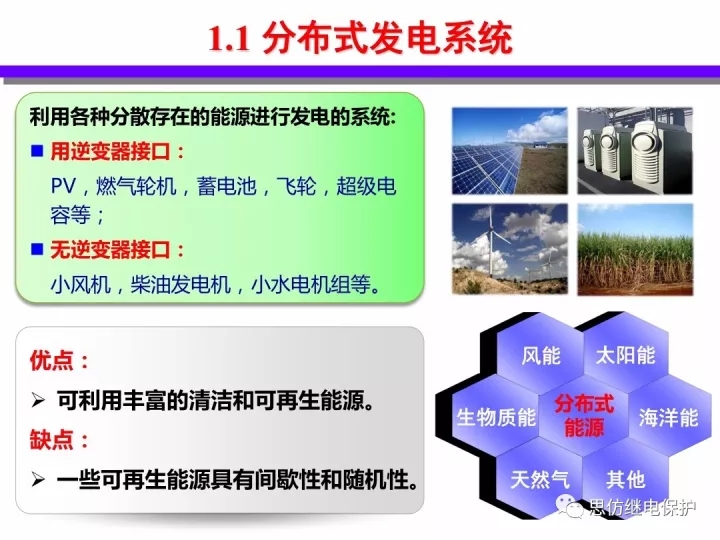 1.1 分布式发电系统

利用各种分散存在的能源进行发电的系统：

■ 用逆变器接口：

PV，燃气轮机，蓄电池，飞轮，超级电容等；

■ 无逆变器接口：

小风机，柴油发电机，小水电机组等。

优点：

➢ 可利用丰富的清洁和可再生能源。

缺点：

➢ 一些可再生能源具有间歇性和随机性。

风能

太阳能

生物质能

分布式能源

海洋能

天然气

其他

思仿继电保护